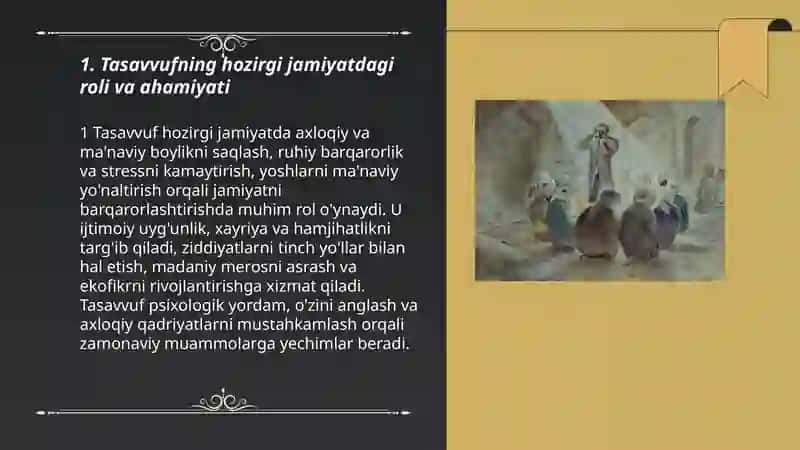 1. Tasavvufning hozirgi jamiyatdagi roli va ahamiyati

1 Tasavvuf hozirgi jamiyatda axloqiy va ma'naviy boylikni saqlash, ruhiy barqarorlik va stressni kamaytirish, yoshlarni ma'naviy yo'naltirish orqali jamiyatni barqarorlashtirishda muhim rol o'ynaydi. U ijtimoiy uyg'unlik, xayriya va hamjihatlikni targ'ib qiladi, ziddiyatlarni tinch yo'llar bilan hal etish, madaniy merosni asrash va ekofikrni rivojlantirishga xizmat qiladi. Tasavvuf psixologik yordam, o'zini anglash va axloqiy qadriyatlarni mustahkamlash orqali zamonaviy muammolarga yechimlar beradi.